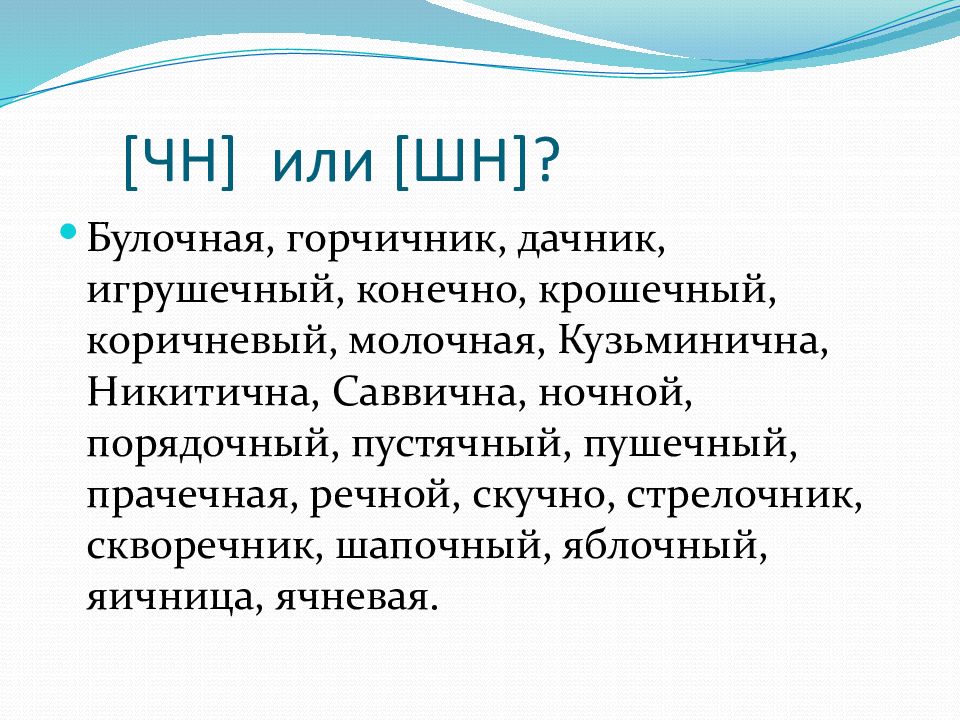 [ЧН] или [ШН]?

Булочная, горчичник, дачник, игрушечный, конечно, крошечный, коричневый, молочная, Кузьминична, Никитична, Саввична, ночной, порядочный, пустячный, пушечный, прачечная, речной, скучно, стрелочник, скворечник, шапочный, яблочный, яичница, ячневая.